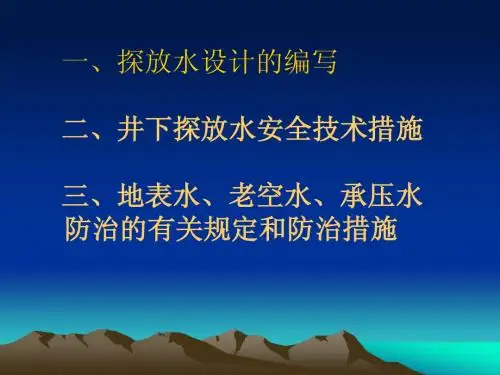 一、探放水设计的编写

二、井下探放水安全技术措施

三、地表水、老空水、承压水防治的有关规定和防治措施